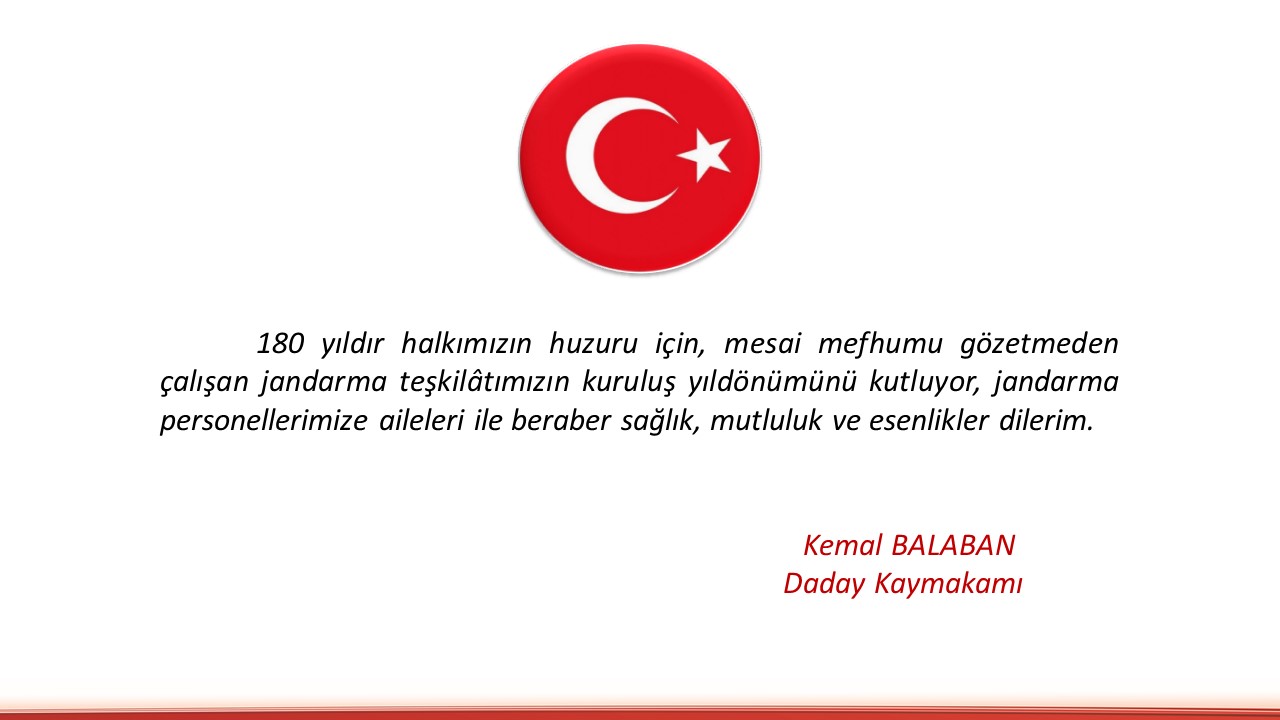 180 yıldır halkımızın huzuru için, mesai mefhumu gözetmeden çalışan jandarma teşkilâtımızın kuruluş yıldönümünü kutluyor, jandarma personellerimize aileleri ile beraber sağlık, mutluluk ve esenlikler dilerim.

Kemal BALABAN
Daday Kaymakamı